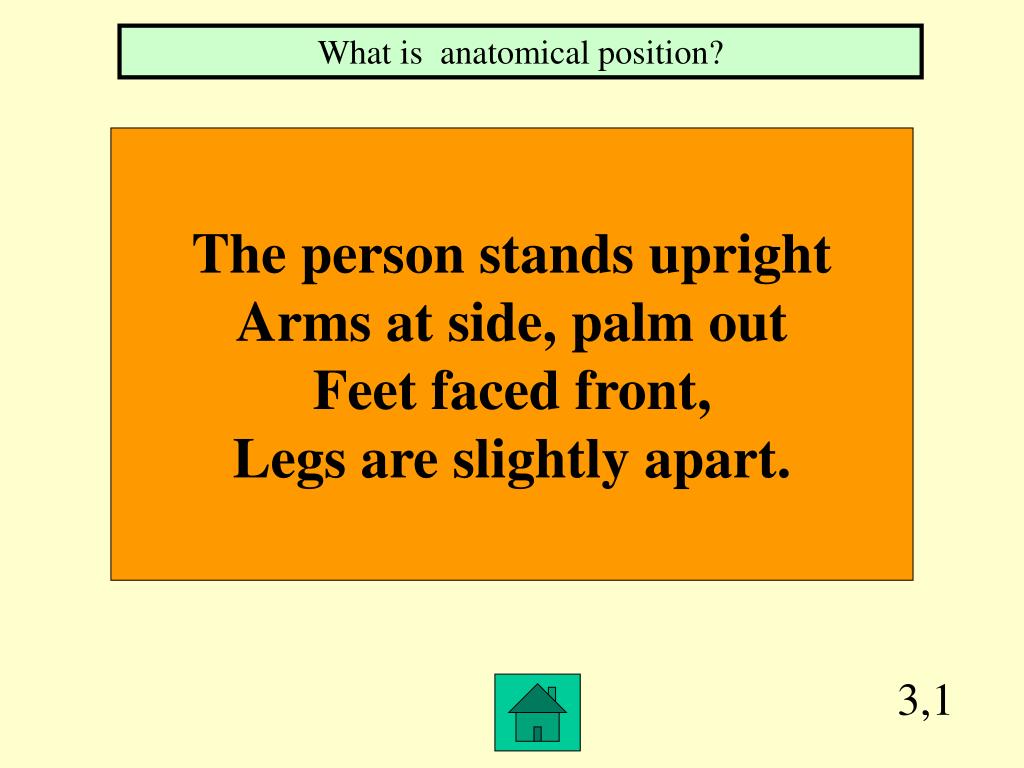 What is  anatomical position?

The person stands upright
Arms at side, palm out
Feet faced front,
Legs are slightly apart.

3,1